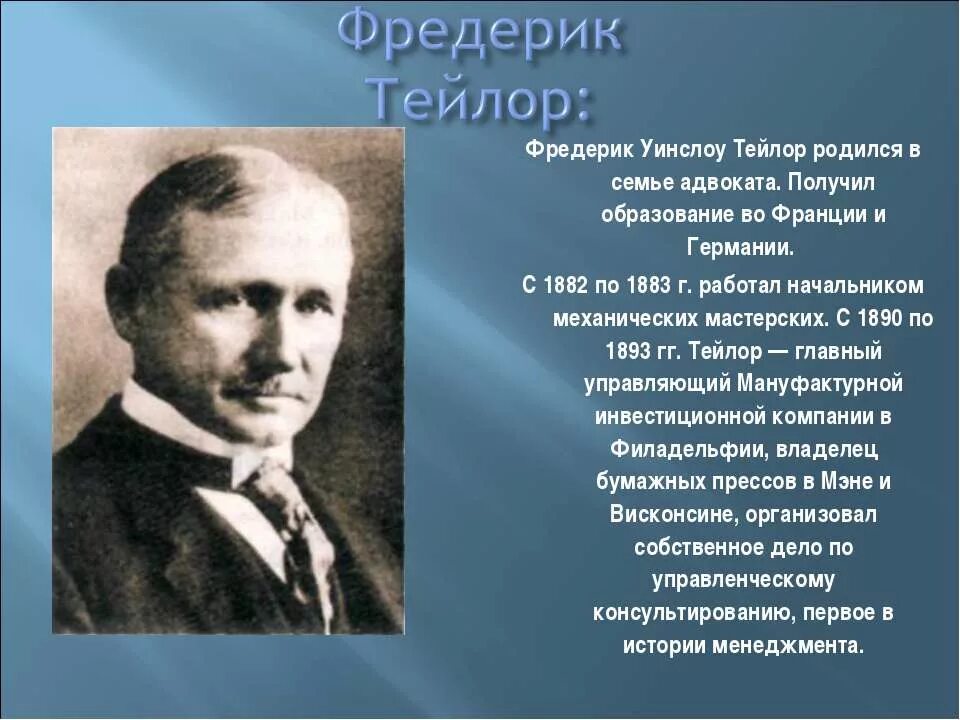 Фредерик Тейлор:

Фредерик Уинслоу Тейлор родился в семье адвоката. Получил образование во Франции и Германии.

С 1882 по 1883 г. работал начальником механических мастерских. С 1890 по 1893 гг. Тейлор — главный управляющий Мануфактурной инвестиционной компании в Филадельфии, владелец бумажных прессов в Мэне и Висконсине, организовал собственное дело по управленческому консультированию, первое в истории менеджмента.